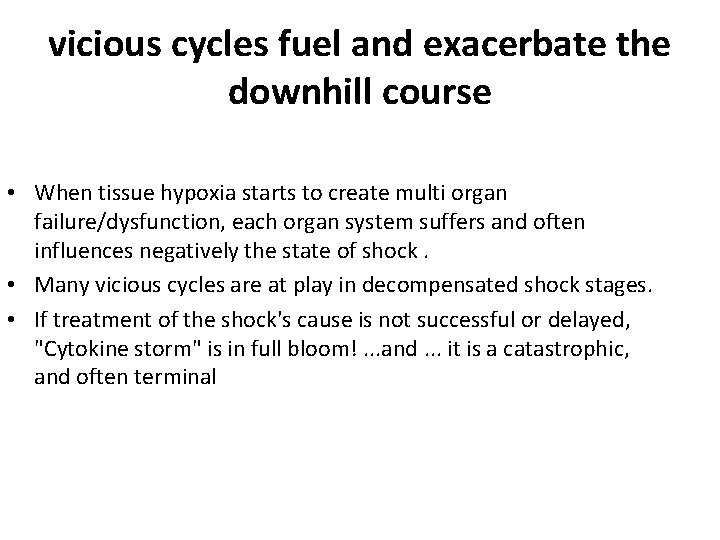 vicious cycles fuel and exacerbate the downhill course

• When tissue hypoxia starts to create multi organ failure/dysfunction, each organ system suffers and often influences negatively the state of shock .
• Many vicious cycles are at play in decompensated shock stages.
• If treatment of the shock's cause is not successful or delayed, "Cytokine storm" is in full bloom! ...and ... it is a catastrophic, and often terminal